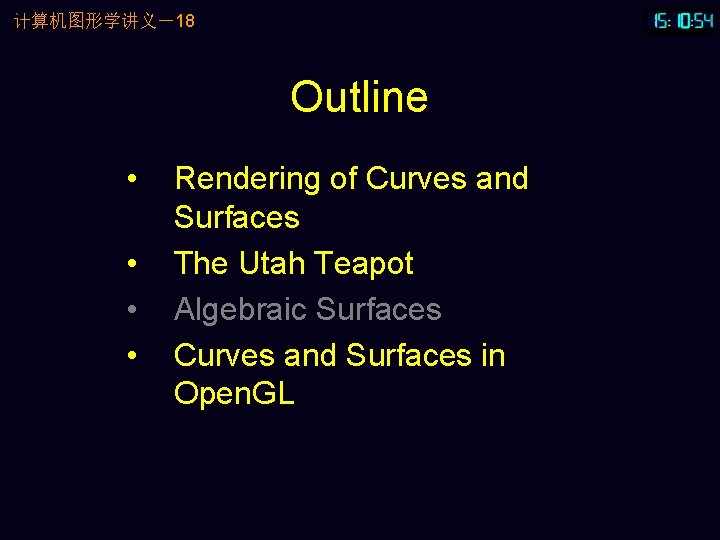 计算机图形学讲义－18

15:10:54

Outline

• Rendering of Curves and Surfaces
• The Utah Teapot
• Algebraic Surfaces
• Curves and Surfaces in OpenGL